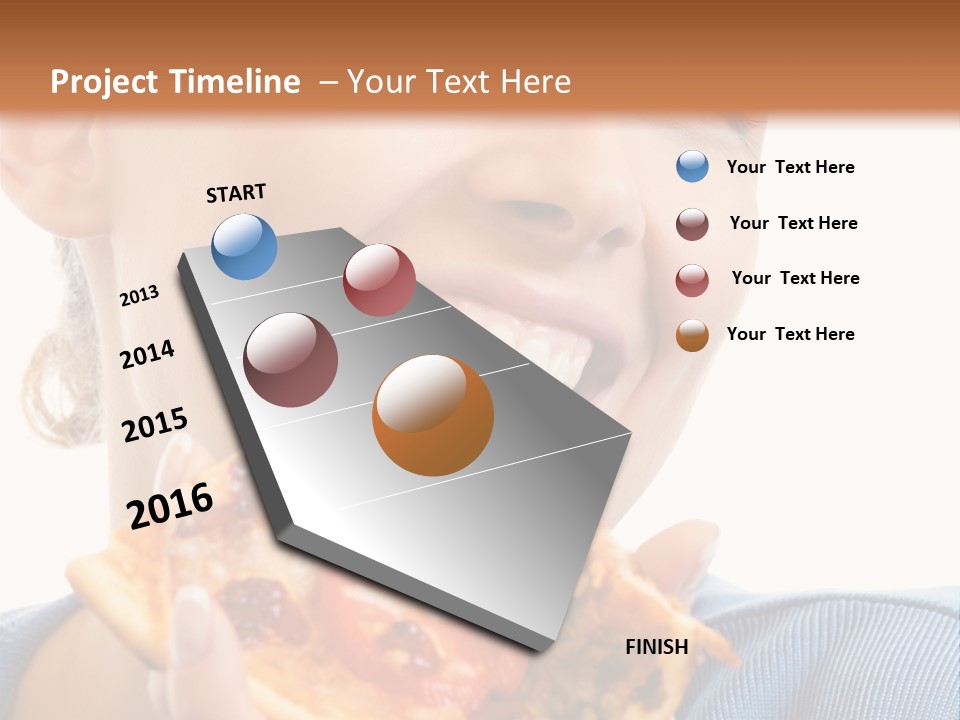 Project Timeline – Your Text Here

START

2013

2014

2015

2016

FINISH

Your Text Here

Your Text Here

Your Text Here

Your Text Here